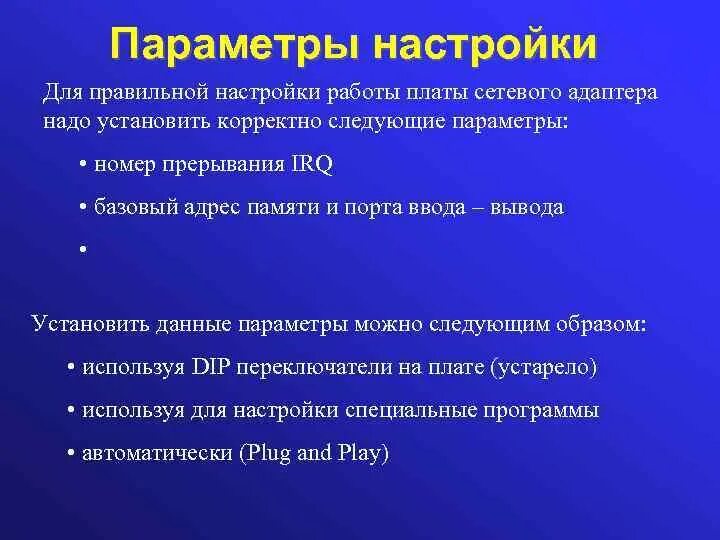 Параметры настройки

Для правильной настройки работы платы сетевого адаптера надо установить корректно следующие параметры:

• номер прерывания IRQ

• базовый адрес памяти и порта ввода – вывода

•

Установить данные параметры можно следующим образом:

• используя DIP переключатели на плате (устарело)

• используя для настройки специальные программы

• автоматически (Plug and Play)